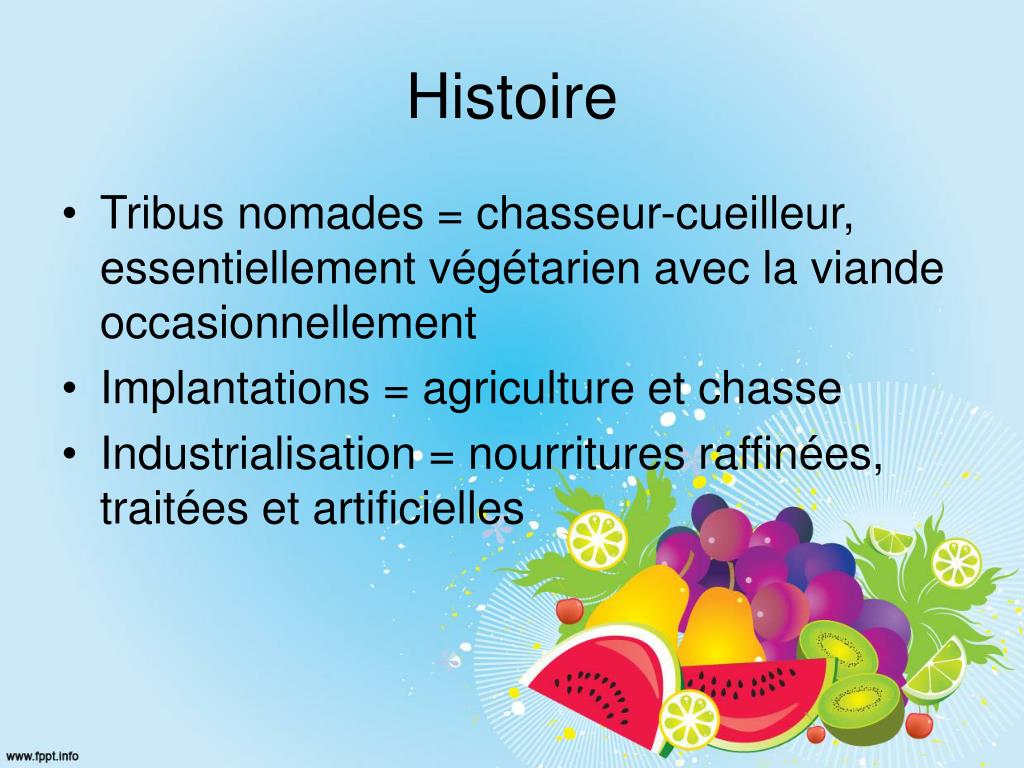 Histoire

• Tribus nomades = chasseur-cueilleur, essentiellement végétarien avec la viande occasionnellement
• Implantations = agriculture et chasse
• Industrialisation = nourritures raffinées, traitées et artificielles

www.fppt.info